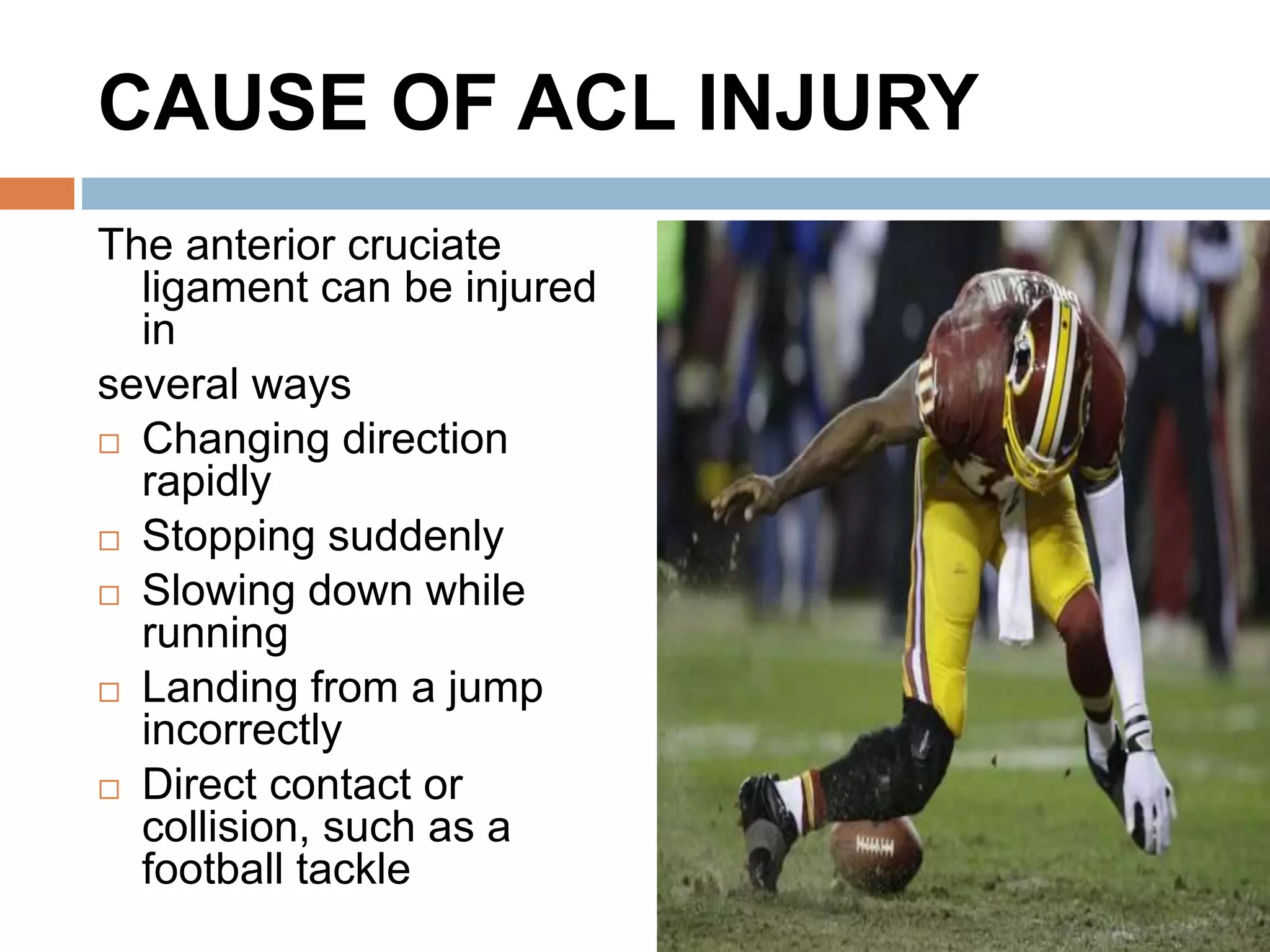 CAUSE OF ACL INJURY

The anterior cruciate ligament can be injured in

several ways

□ Changing direction rapidly
□ Stopping suddenly
□ Slowing down while running
□ Landing from a jump incorrectly
□ Direct contact or collision, such as a football tackle